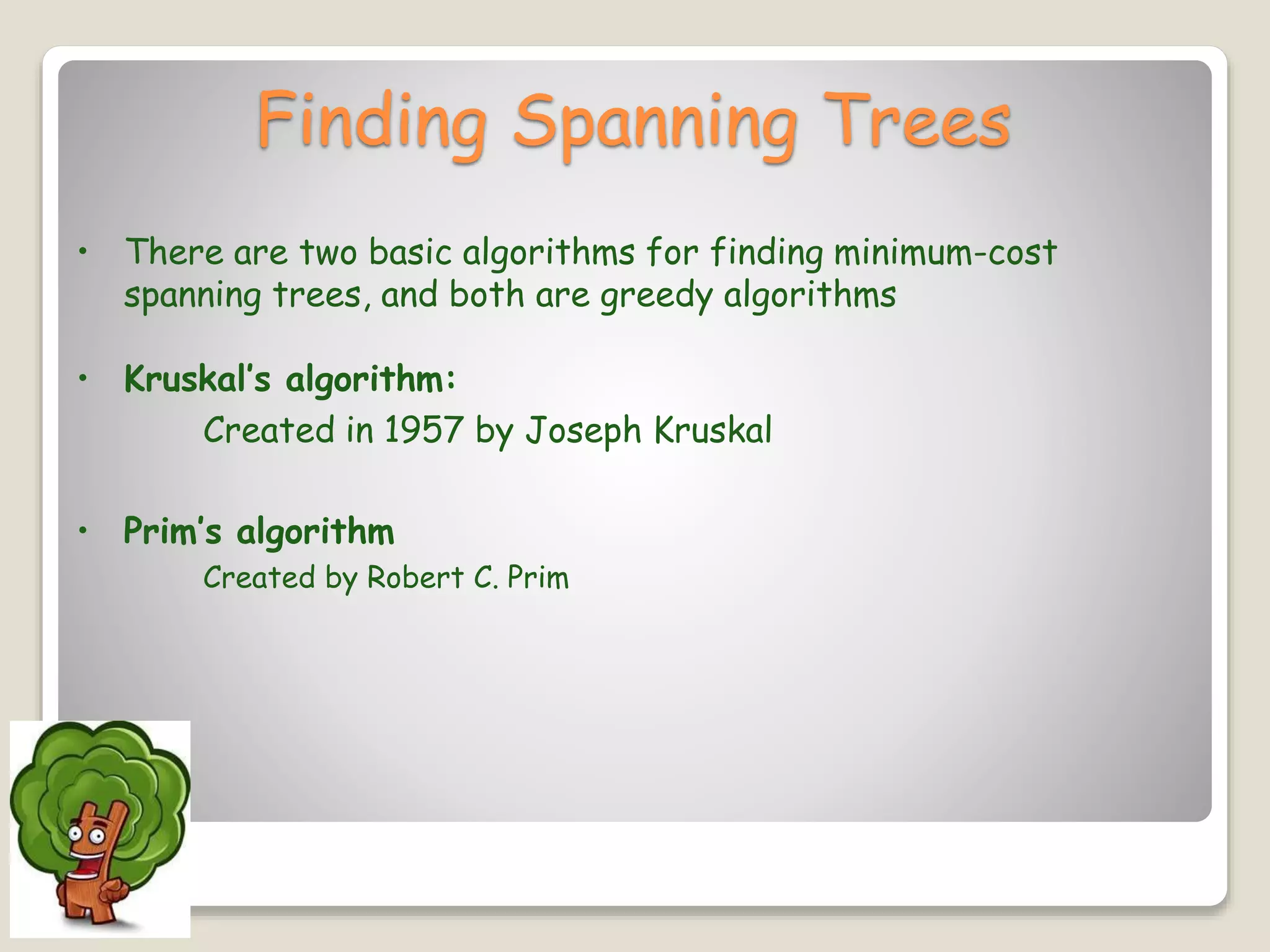 Finding Spanning Trees

• There are two basic algorithms for finding minimum-cost spanning trees, and both are greedy algorithms

• Kruskal's algorithm:
Created in 1957 by Joseph Kruskal

• Prim's algorithm
Created by Robert C. Prim